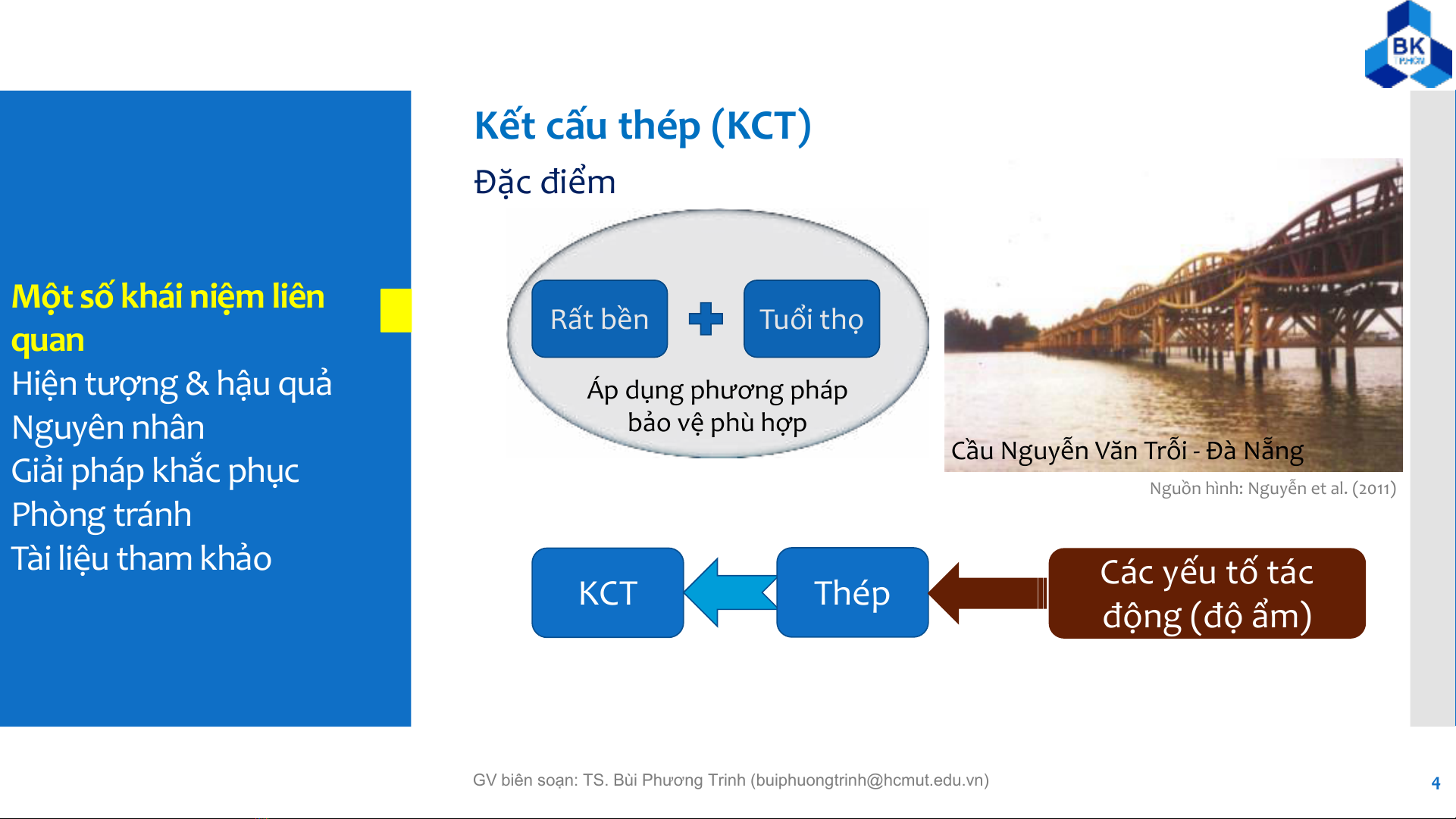 BK

Một số khái niệm liên quan
Hiện tượng & hậu quả
Nguyên nhân
Giải pháp khắc phục
Phòng tránh
Tài liệu tham khảo

Kết cấu thép (KCT)

Đặc điểm

Rất bền

Tuổi thọ

Áp dụng phương pháp bảo vệ phù hợp

Cầu Nguyễn Văn Trỗi - Đà Nẵng

Nguồn hình: Nguyễn et al. (2011)

KCT

Thép

Các yếu tố tác động (độ ẩm)

GV biên soạn: TS. Bùi Phương Trinh (buiphuongtrinh@hcmut.edu.vn)

4